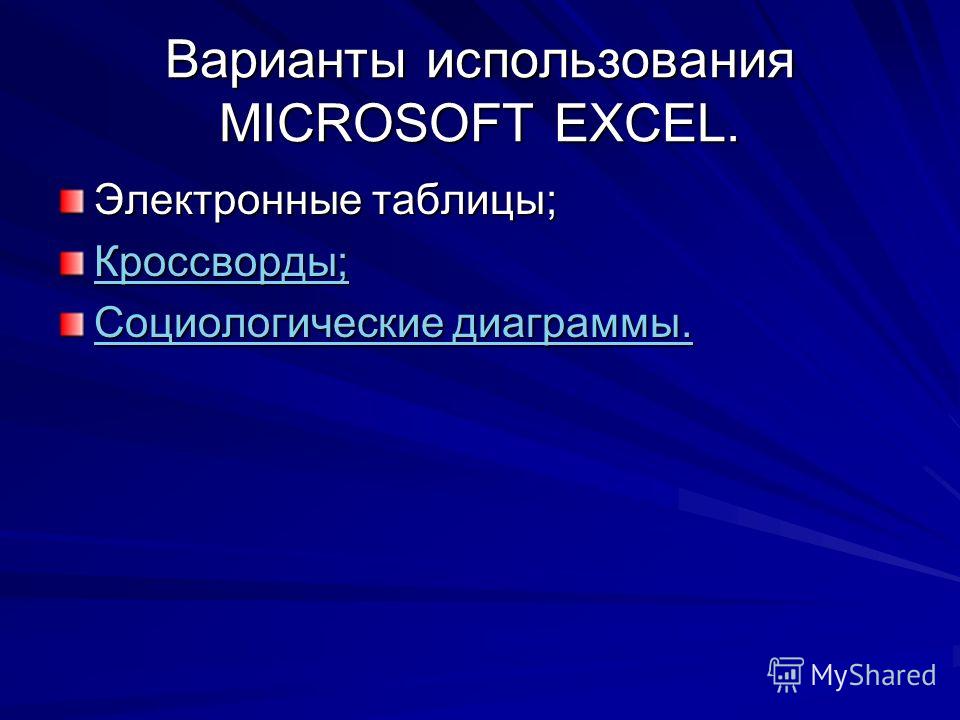 Варианты использования MICROSOFT EXCEL.

Электронные таблицы;

Кроссворды;

Социологические диаграммы.

MyShared